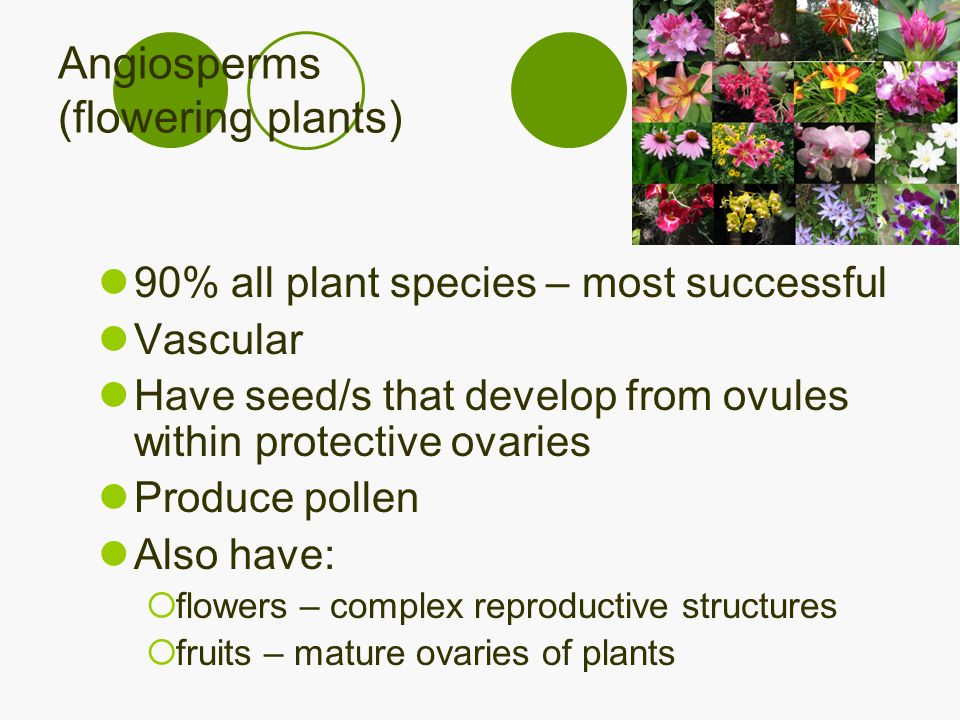 Angiosperms
(flowering plants)

90% all plant species – most successful

Vascular

Have seed/s that develop from ovules within protective ovaries

Produce pollen

Also have:

flowers – complex reproductive structures

fruits – mature ovaries of plants